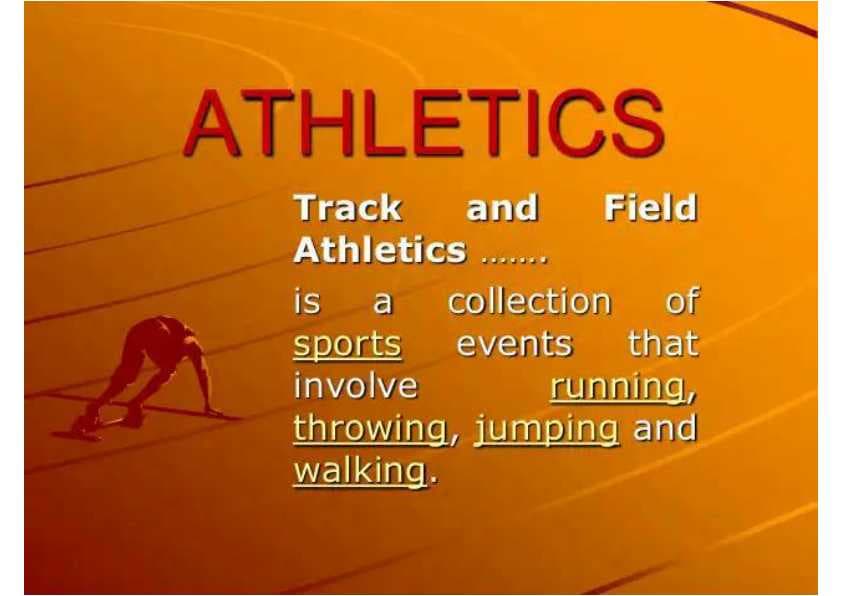 ATHLETICS

Track and Field Athletics .......

is a collection of sports events that involve running, throwing, jumping and walking.